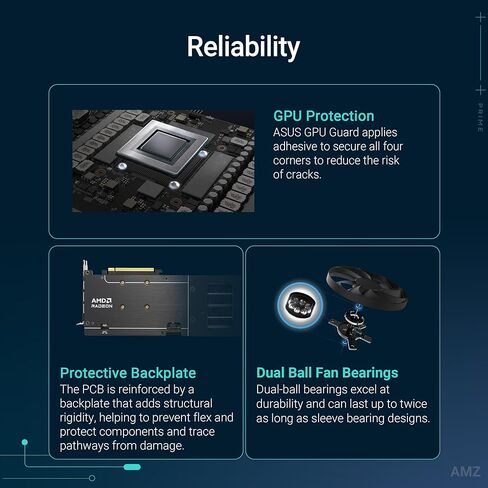 Reliability

PRIME

GPU Protection
ASUS GPU Guard applies adhesive to secure all four corners to reduce the risk of cracks.

AMD RADEON

Protective Backplate
The PCB is reinforced by a backplate that adds structural rigidity, helping to prevent flex and protect components and trace pathways from damage.

Dual Ball Fan Bearings
Dual-ball bearings excel at durability and can last up to twice as long as sleeve bearing designs.

AMZ